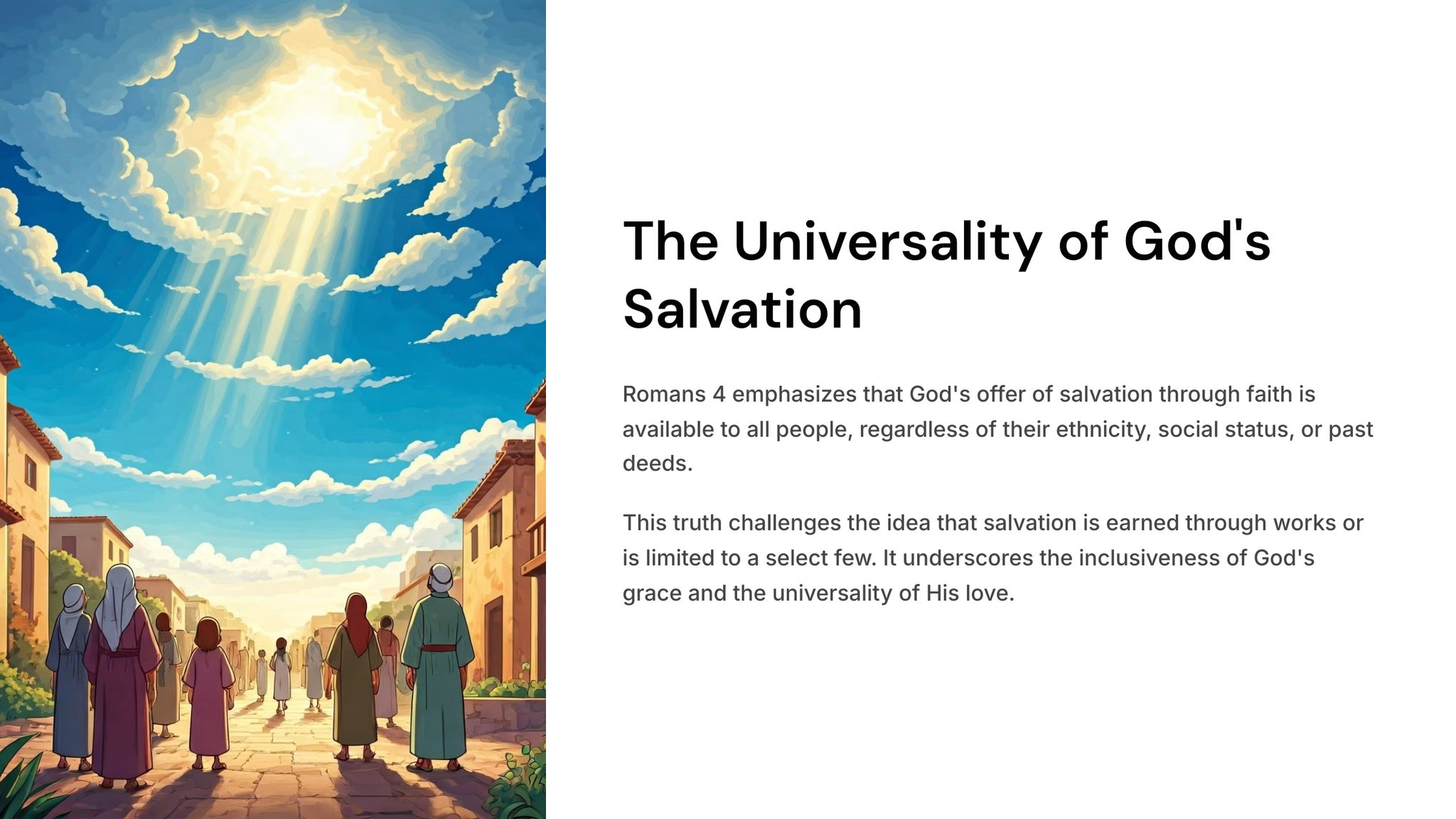 The Universality of God's Salvation

Romans 4 emphasizes that God's offer of salvation through faith is available to all people, regardless of their ethnicity, social status, or past deeds.

This truth challenges the idea that salvation is earned through works or is limited to a select few. It underscores the inclusiveness of God's grace and the universality of His love.